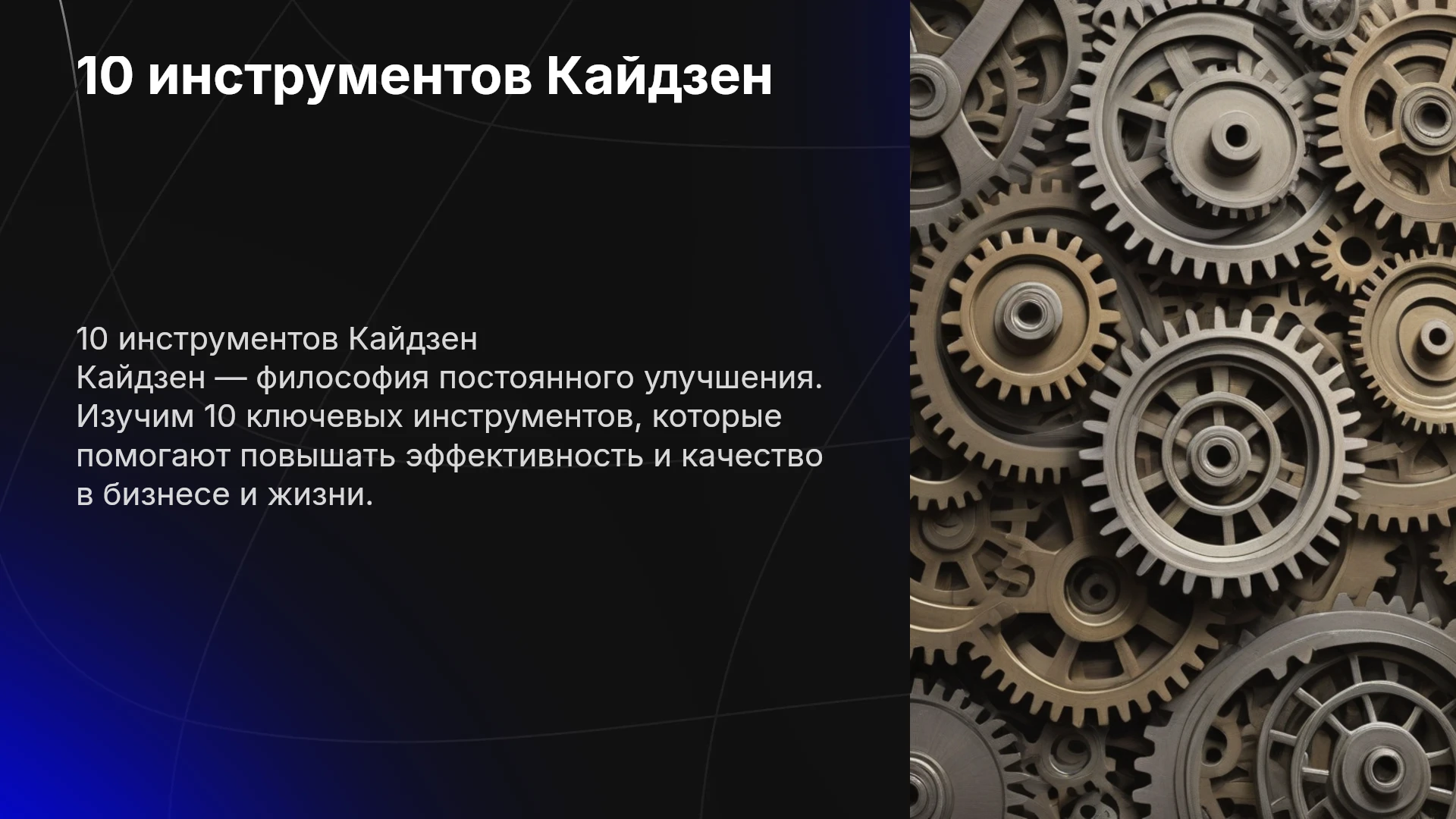 10 инструментов Кайдзен

10 инструментов Кайдзен

Кайдзен — философия постоянного улучшения. Изучим 10 ключевых инструментов, которые помогают повышать эффективность и качество в бизнесе и жизни.